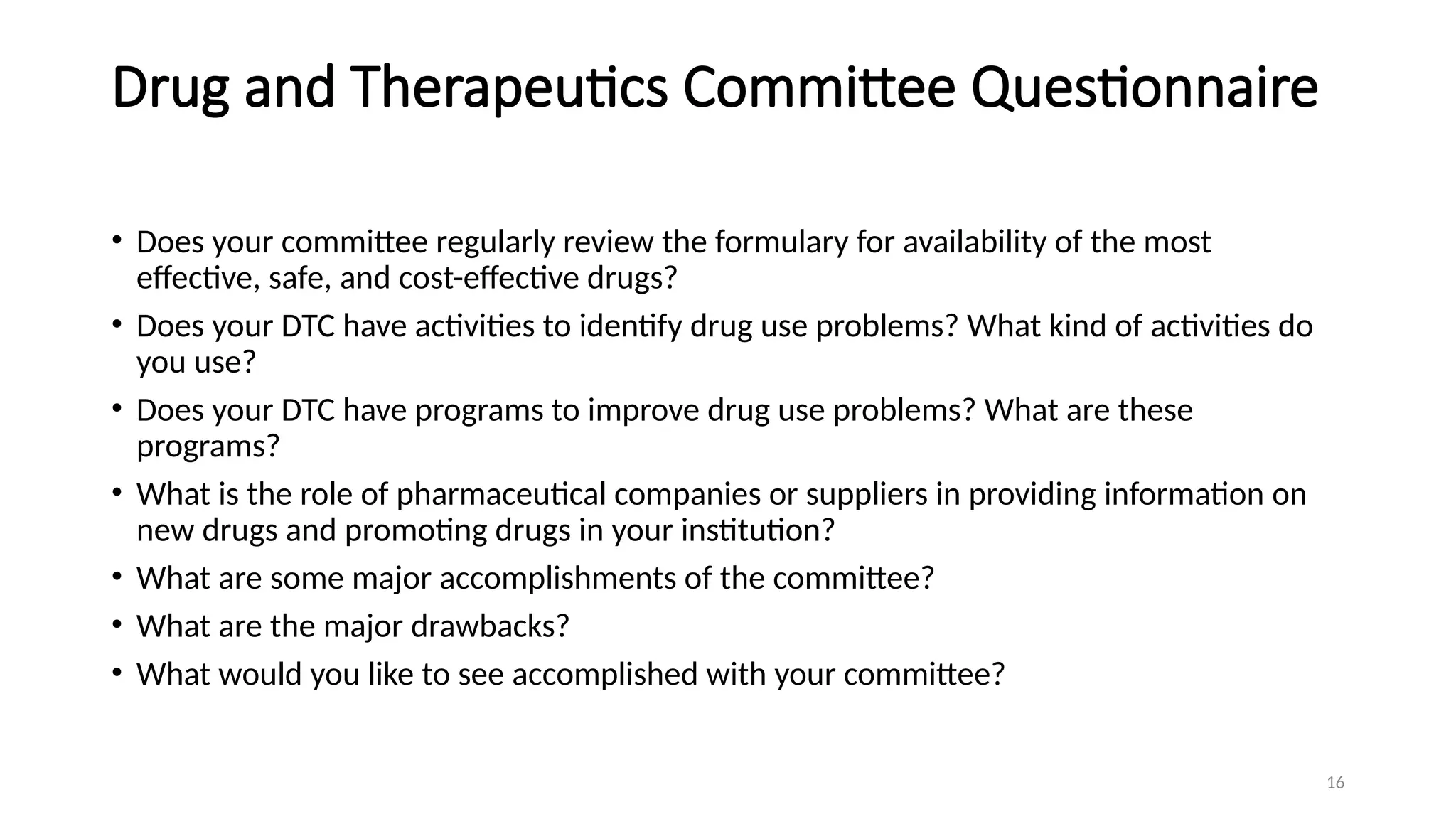 Drug and Therapeutics Committee Questionnaire

• Does your committee regularly review the formulary for availability of the most effective, safe, and cost-effective drugs?
• Does your DTC have activities to identify drug use problems? What kind of activities do you use?
• Does your DTC have programs to improve drug use problems? What are these programs?
• What is the role of pharmaceutical companies or suppliers in providing information on new drugs and promoting drugs in your institution?
• What are some major accomplishments of the committee?
• What are the major drawbacks?
• What would you like to see accomplished with your committee?

16